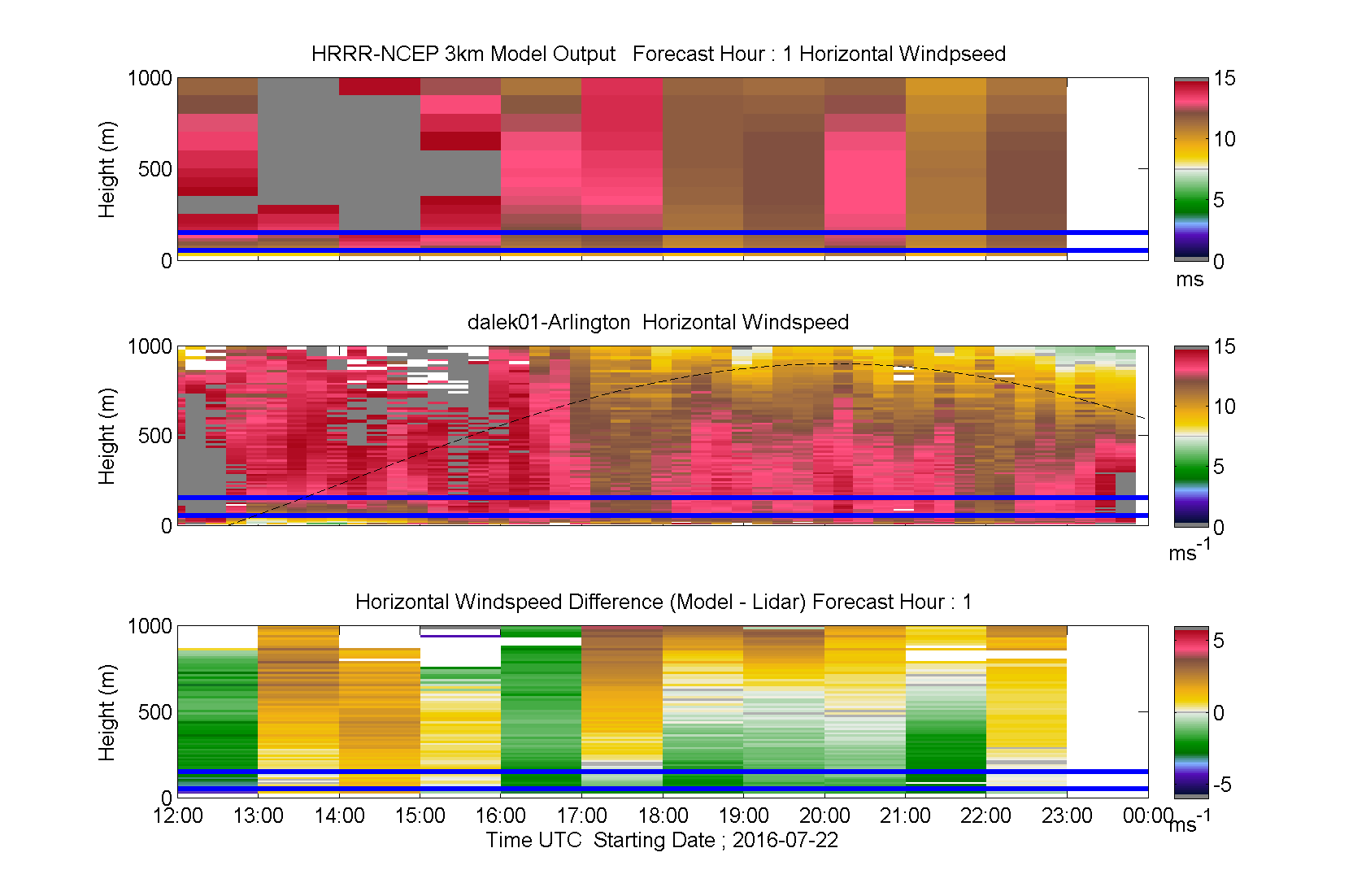 HRRR-NCEP 3km Model Output   Forecast Hour : 1 Horizontal Windpseed

Height (m)
1000
500
0

15
10
5
0
ms

dalek01-Arlington  Horizontal Windspeed

Height (m)
1000
500
0

15
10
5
0
$ms^{-1}$

Horizontal Windspeed Difference (Model - Lidar) Forecast Hour : 1

Height (m)
1000
500
0

5
0
-5
$ms^{-1}$

12:00 13:00 14:00 15:00 16:00 17:00 18:00 19:00 20:00 21:00 22:00 23:00 00:00
Time UTC  Starting Date ; 2016-07-22